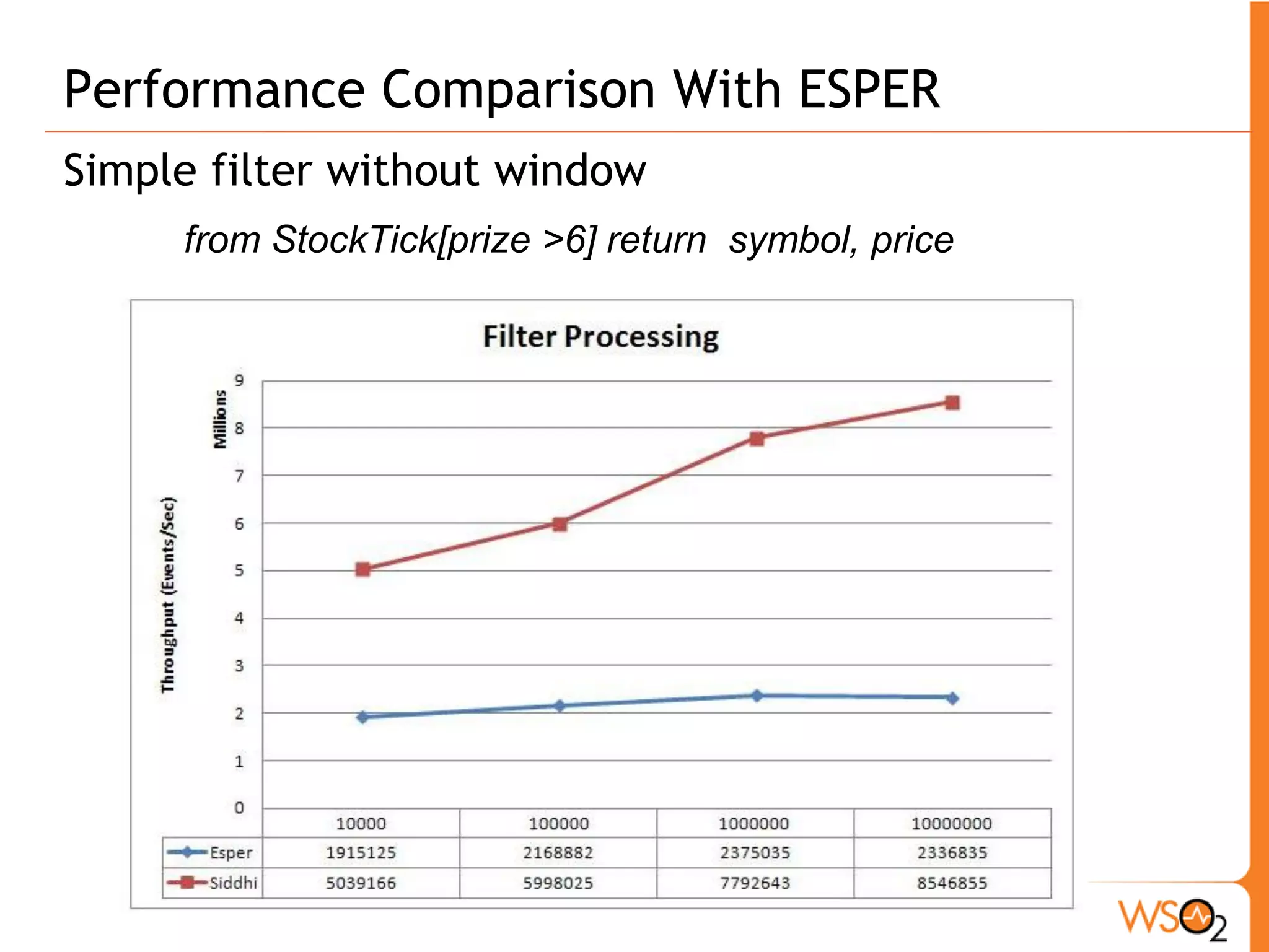 Performance Comparison With ESPER

Simple filter without window

from StockTick[prize >6] return symbol, price

Filter Processing

Throughput (Events/Sec)

Millions

9
8
7
6
5
4
3
2
1
0

| | 10000 | 100000 | 1000000 | 10000000 |
|---|---|---|---|---|
| Esper | 1915125 | 2168882 | 2375035 | 2336835 |
| Siddhi | 5039166 | 5998025 | 7792643 | 8546855 |

WSO2